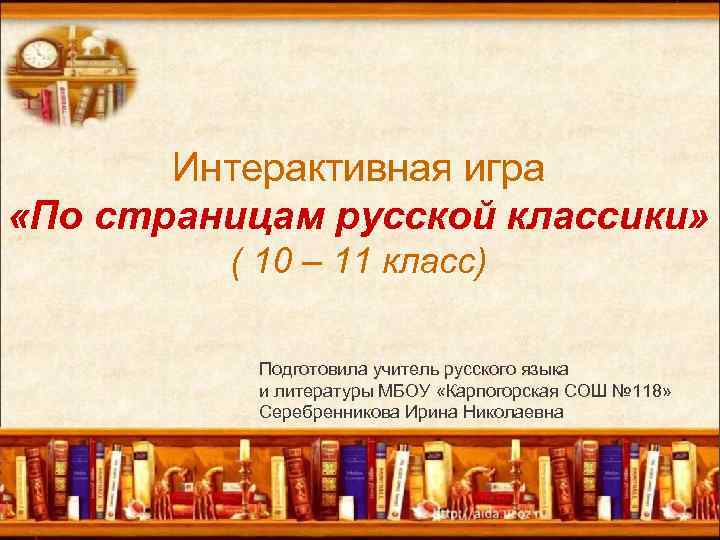 Интерактивная игра
«По страницам русской классики»
( 10 – 11 класс)

Подготовила учитель русского языка и литературы МБОУ «Карпогорская СОШ №118»
Серебренникова Ирина Николаевна

http://aida.ucoz.ru